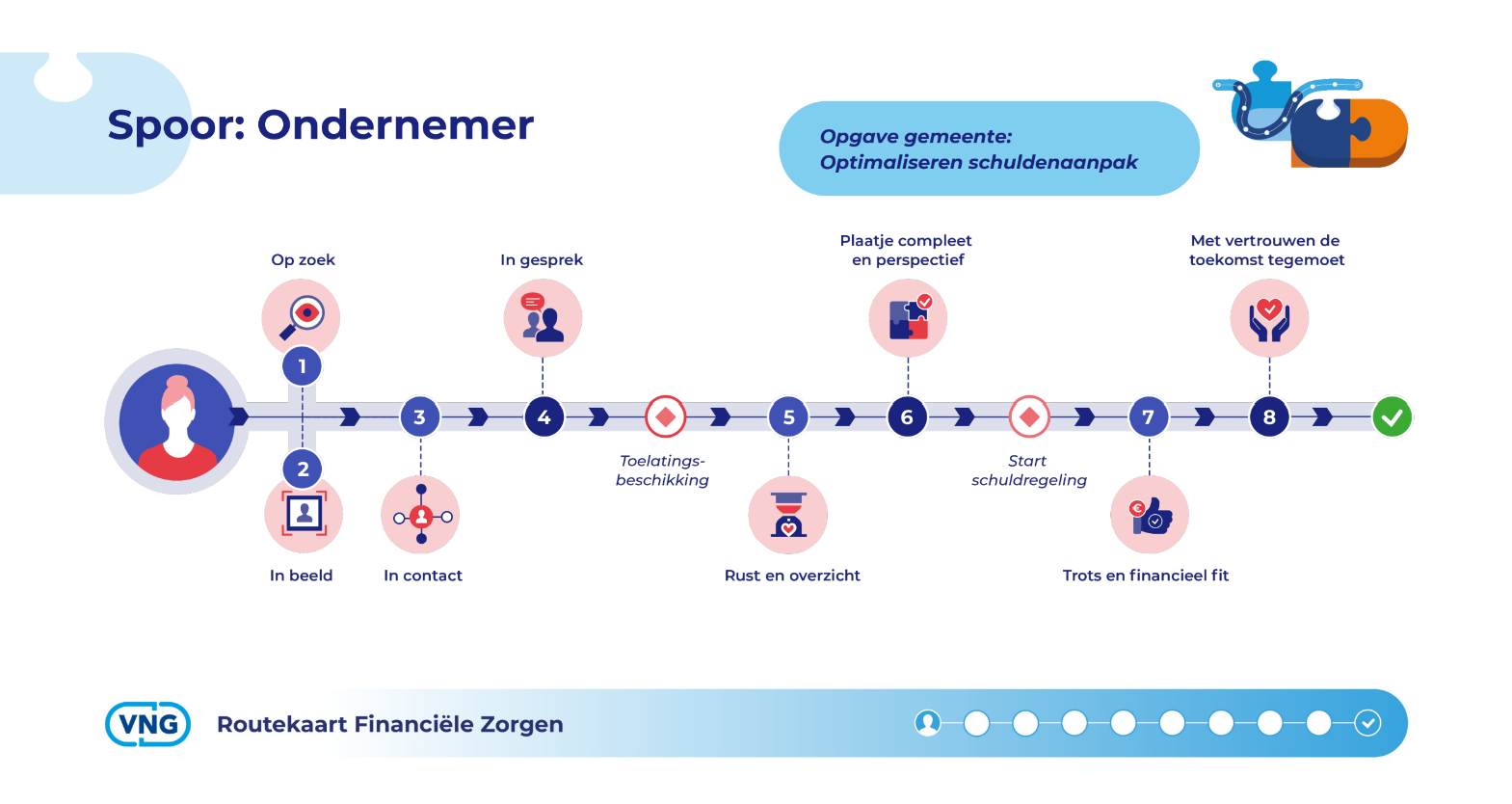 Spoor: Ondernemer

Opgave gemeente:
Optimaliseren schuldenaanpak

Op zoek

1

2

In beeld

3

In contact

In gesprek

4

Toelatings-beschikking

5

Rust en overzicht

Plaatje compleet en perspectief

6

Start schuldregeling

7

Trots en financieel fit

Met vertrouwen de toekomst tegemoet

8

VNG

Routekaart Financiële Zorgen